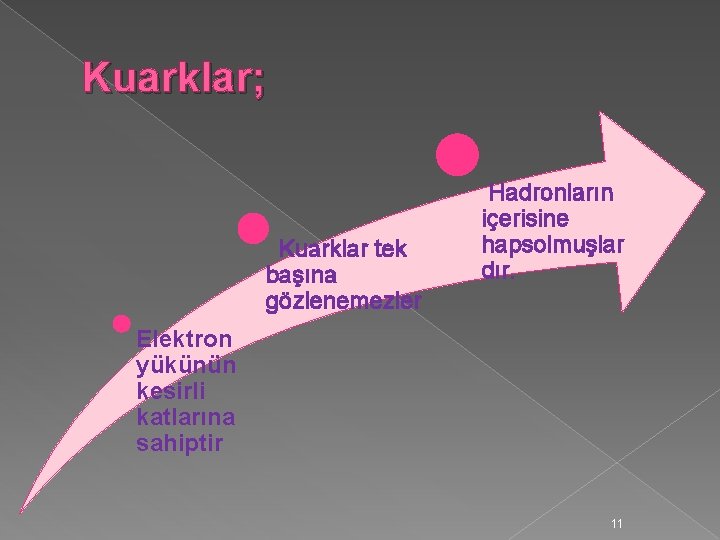 Kuarklar;

Elektron yükünün kesirli katlarına sahiptir

Kuarklar tek başına gözlenemezler

Hadronların içerisine hapsolmuşlar dır.

11